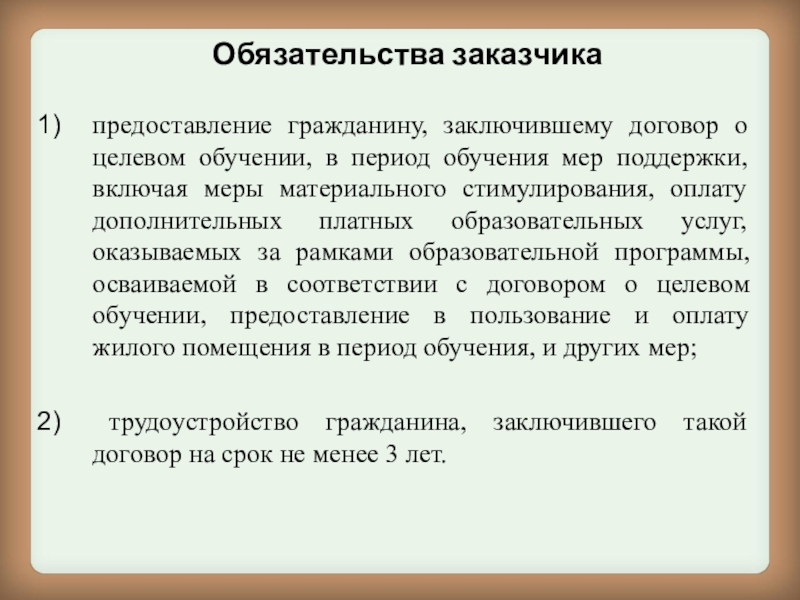 Обязательства заказчика

1) предоставление гражданину, заключившему договор о целевом обучении, в период обучения мер поддержки, включая меры материального стимулирования, оплату дополнительных платных образовательных услуг, оказываемых за рамками образовательной программы, осваиваемой в соответствии с договором о целевом обучении, предоставление в пользование и оплату жилого помещения в период обучения, и других мер;

2) трудоустройство гражданина, заключившего такой договор на срок не менее 3 лет.